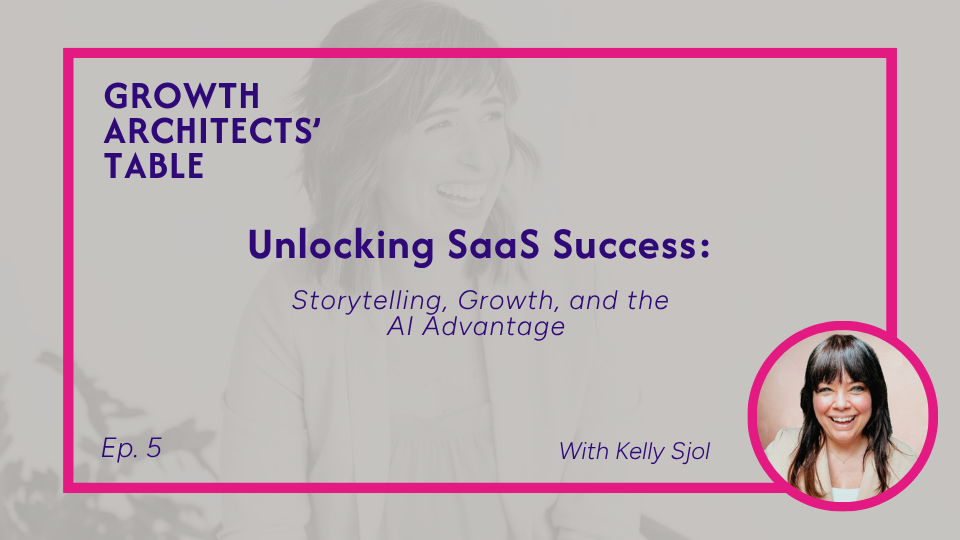 GROWTH ARCHITECTS' TABLE

Unlocking SaaS Success:

Storytelling, Growth, and the AI Advantage

Ep. 5

With Kelly Sjol